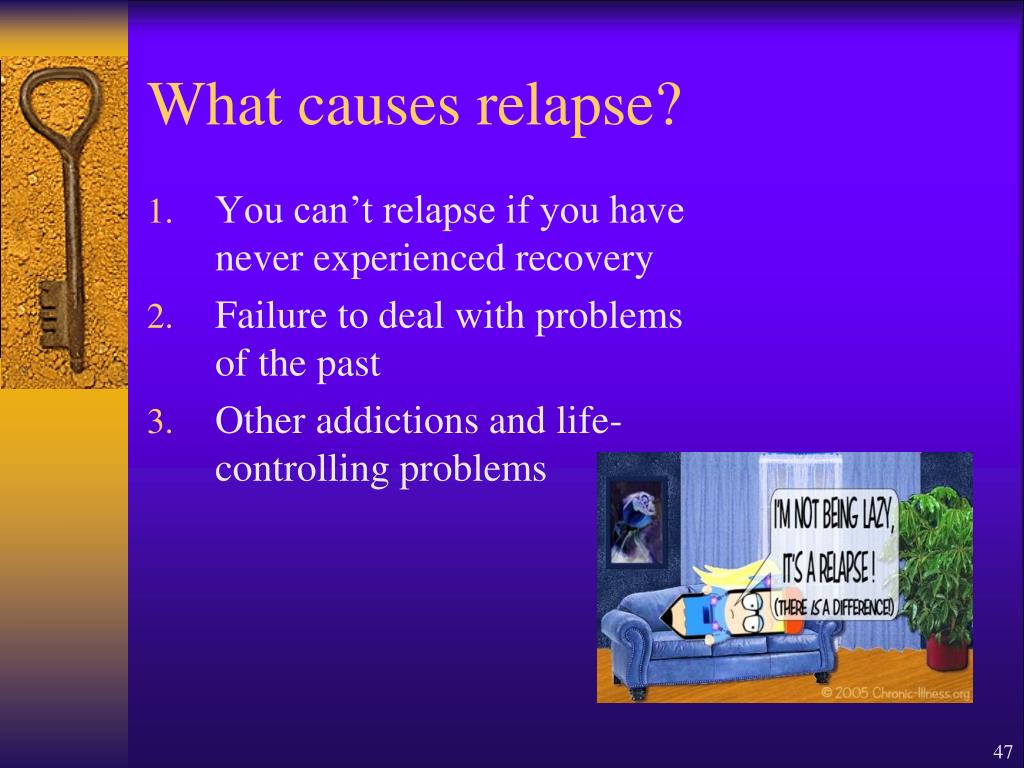 What causes relapse?

1. You can’t relapse if you have never experienced recovery
2. Failure to deal with problems of the past
3. Other addictions and life-controlling problems

I'M NOT BEING LAZY, IT'S A RELAPSE! (THERE IS A DIFFERENCE!)

© 2005 Chronic-Illness.org

47